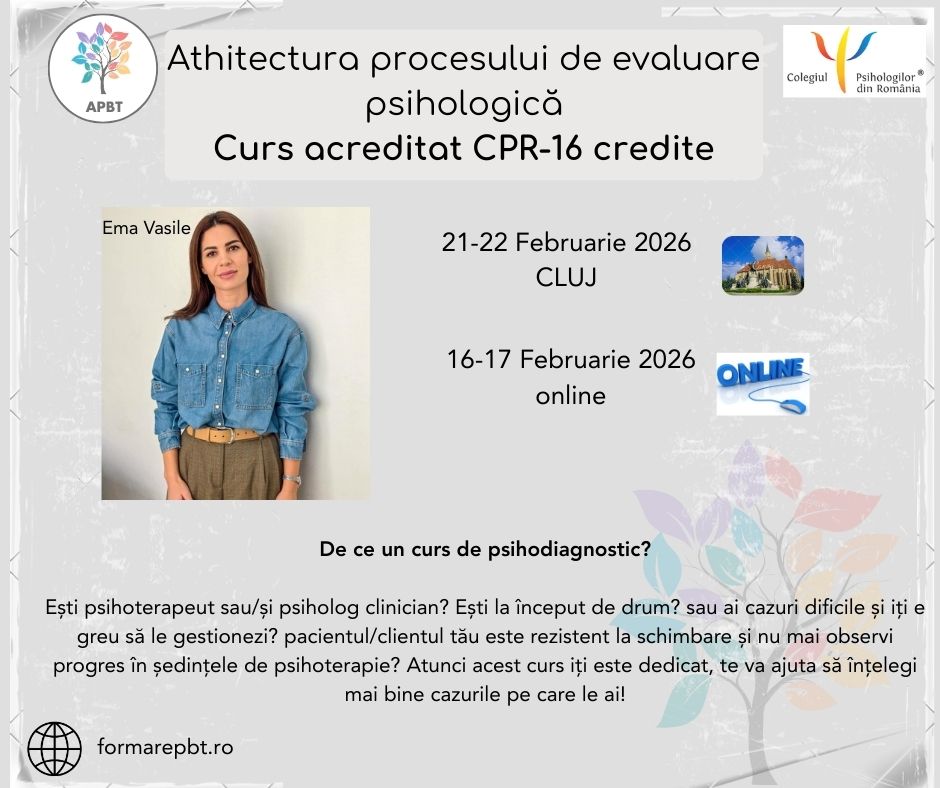 APBT

Athitectura procesului de evaluare psihologică
Curs acreditat CPR-16 credite

Colegiul Psihologilor® din România

Ema Vasile

21-22 Februarie 2026
CLUJ

16-17 Februarie 2026
online

ONLINE

De ce un curs de psihodiagnostic?

Ești psihoterapeut sau/și psiholog clinician? Ești la început de drum? sau ai cazuri dificile și iți e greu să le gestionezi? pacientul/clientul tău este rezistent la schimbare și nu mai observi progres în ședințele de psihoterapie? Atunci acest curs iți este dedicat, te va ajuta să înțelegi mai bine cazurile pe care le ai!

formarepbt.ro